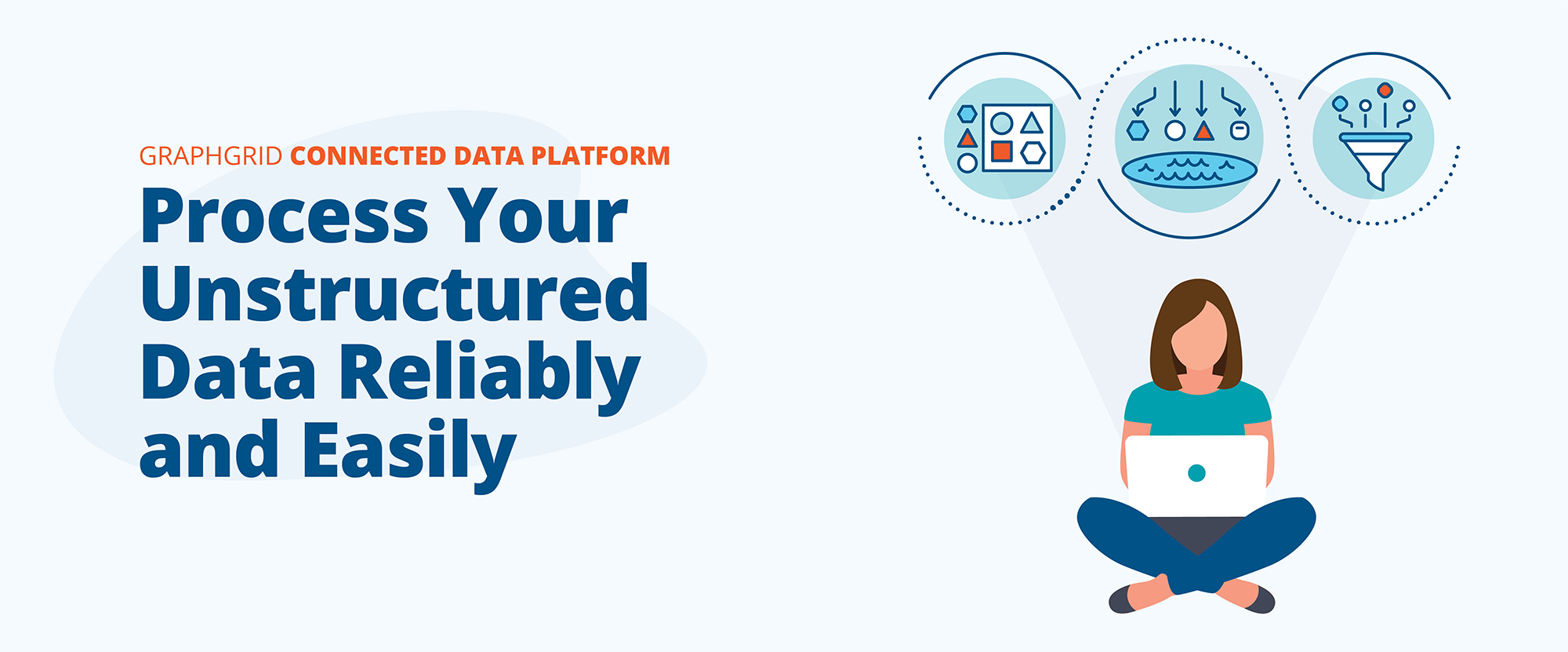 GRAPHGRID CONNECTED DATA PLATFORM

Process Your Unstructured Data Reliably and Easily